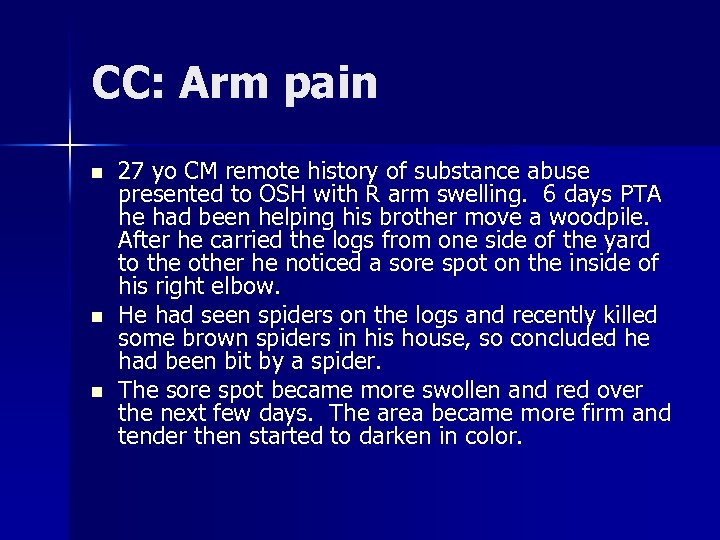 CC: Arm pain

- 27 yo CM remote history of substance abuse presented to OSH with R arm swelling. 6 days PTA he had been helping his brother move a woodpile. After he carried the logs from one side of the yard to the other he noticed a sore spot on the inside of his right elbow.
- He had seen spiders on the logs and recently killed some brown spiders in his house, so concluded he had been bit by a spider.
- The sore spot became more swollen and red over the next few days. The area became more firm and tender then started to darken in color.